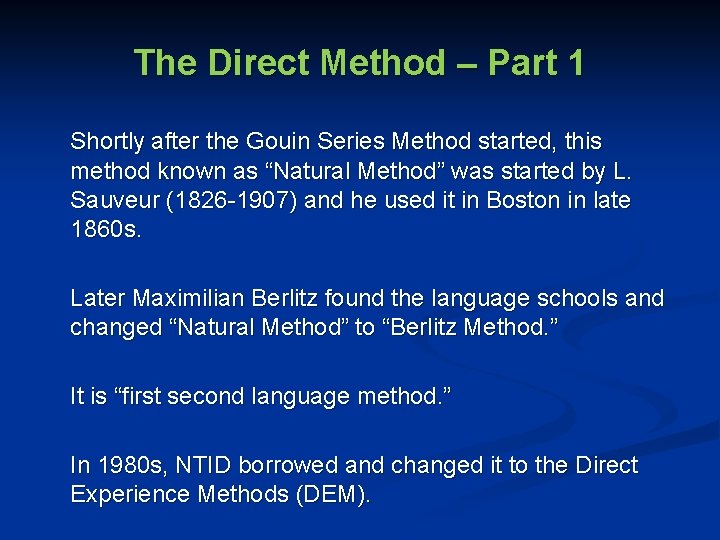 The Direct Method – Part 1

Shortly after the Gouin Series Method started, this method known as “Natural Method” was started by L. Sauveur (1826-1907) and he used it in Boston in late 1860s.

Later Maximilian Berlitz found the language schools and changed “Natural Method” to “Berlitz Method.”

It is “first second language method.”

In 1980s, NTID borrowed and changed it to the Direct Experience Methods (DEM).